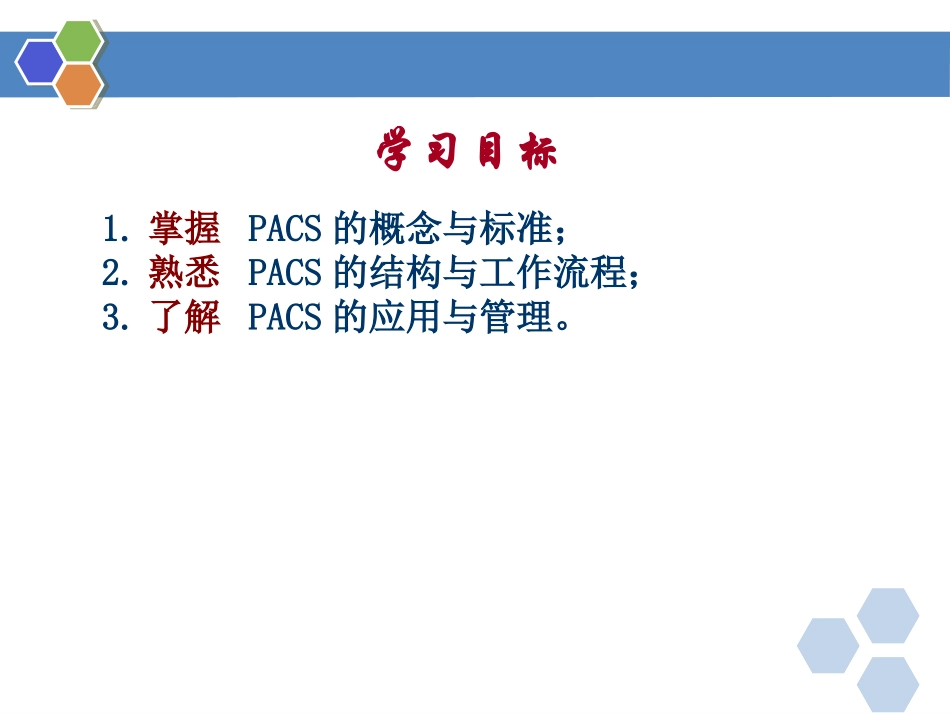 学习目标

1. 掌握 PACS 的概念与标准；
2. 熟悉 PACS 的结构与工作流程；
3. 了解 PACS 的应用与管理。